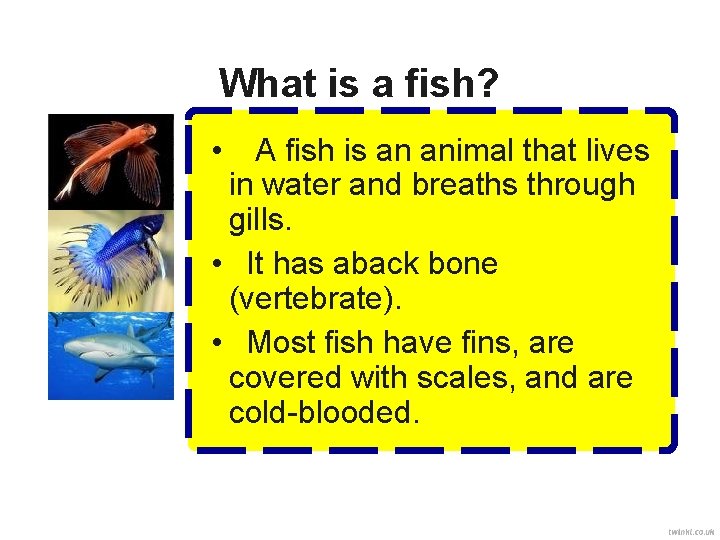 What is a fish?

• A fish is an animal that lives in water and breaths through gills.

• It has aback bone (vertebrate).

• Most fish have fins, are covered with scales, and are cold-blooded.

twinkl.co.uk